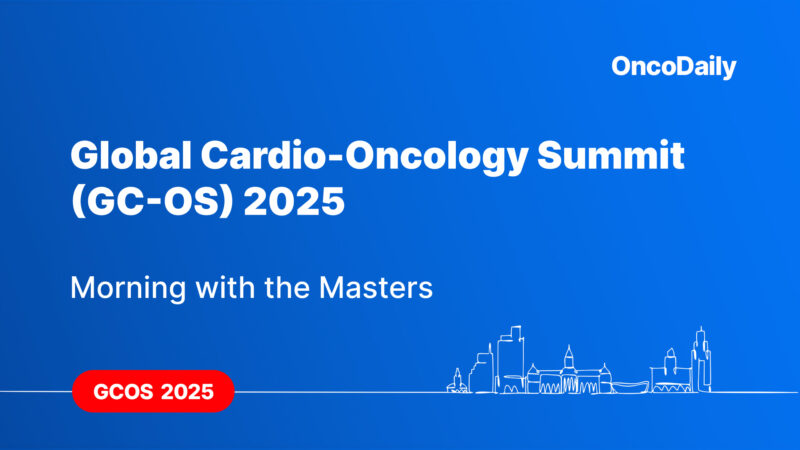 OncoDaily

Global Cardio-Oncology Summit (GC-OS) 2025

Morning with the Masters

GCOS 2025